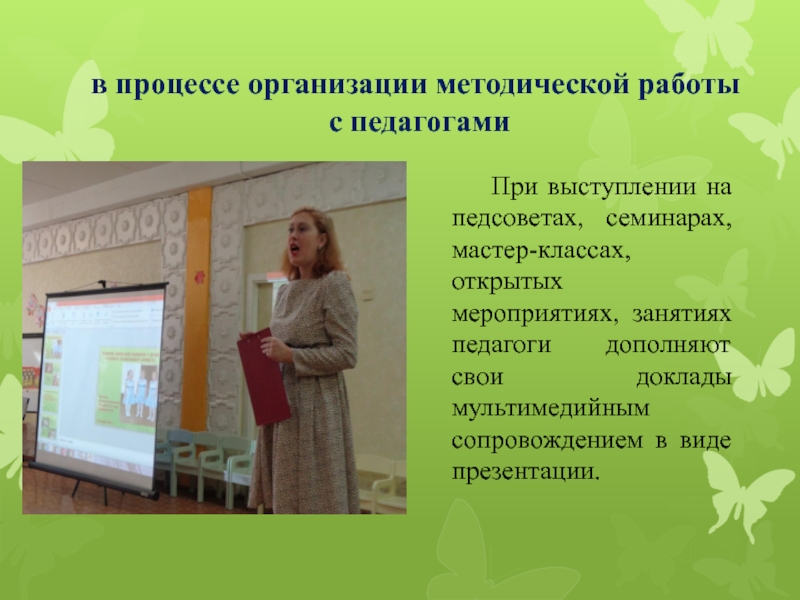 в процессе организации методической работы с педагогами

При выступлении на педсоветах, семинарах, мастер-классах, открытых мероприятиях, занятиях педагоги дополняют свои доклады мультимедийным сопровождением в виде презентации.